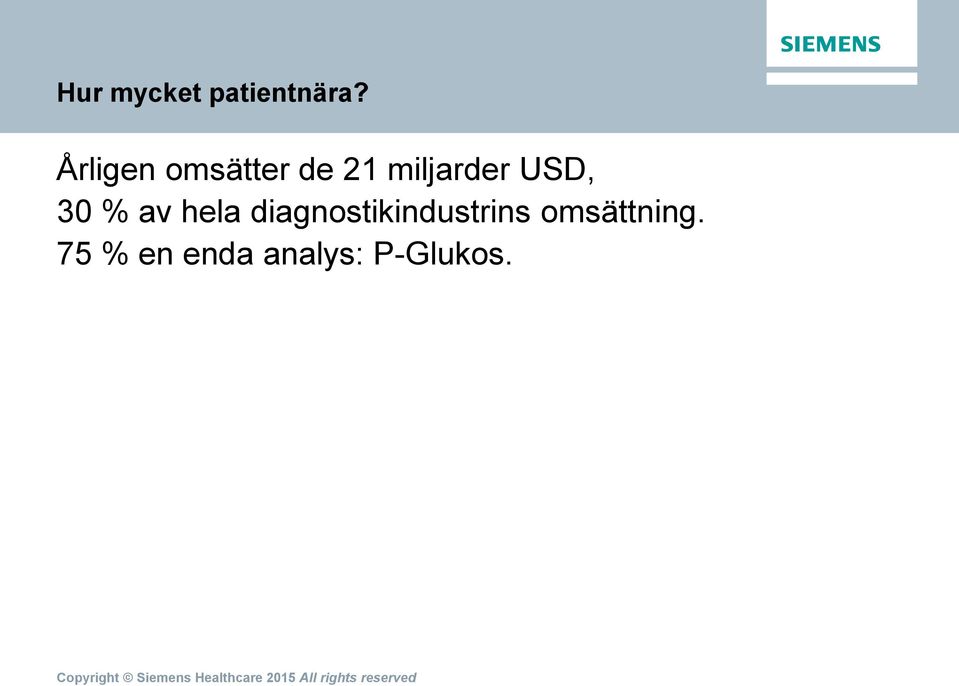 SIEMENS

Hur mycket patientnära?

Årligen omsätter de 21 miljarder USD,
30 % av hela diagnostikindustrins omsättning.
75 % en enda analys: P-Glukos.

Copyright © Siemens Healthcare 2015 All rights reserved